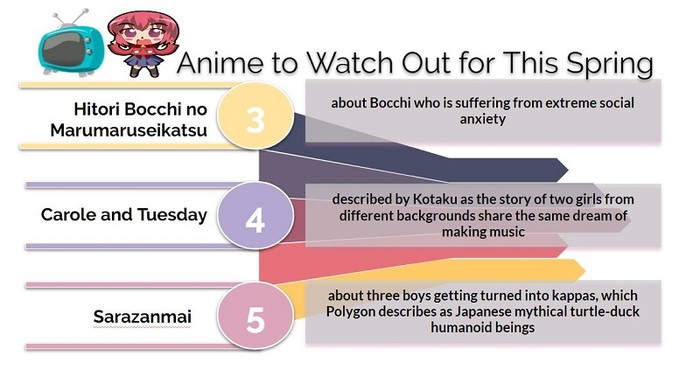 Anime to Watch Out for This Spring

Hitori Bocchi no Marumaruseikatsu

3

about Bocchi who is suffering from extreme social anxiety

Carole and Tuesday

4

described by Kotaku as the story of two girls from different backgrounds share the same dream of making music

Sarazanmai

5

about three boys getting turned into kappas, which Polygon describes as Japanese mythical turtle-duck humanoid beings